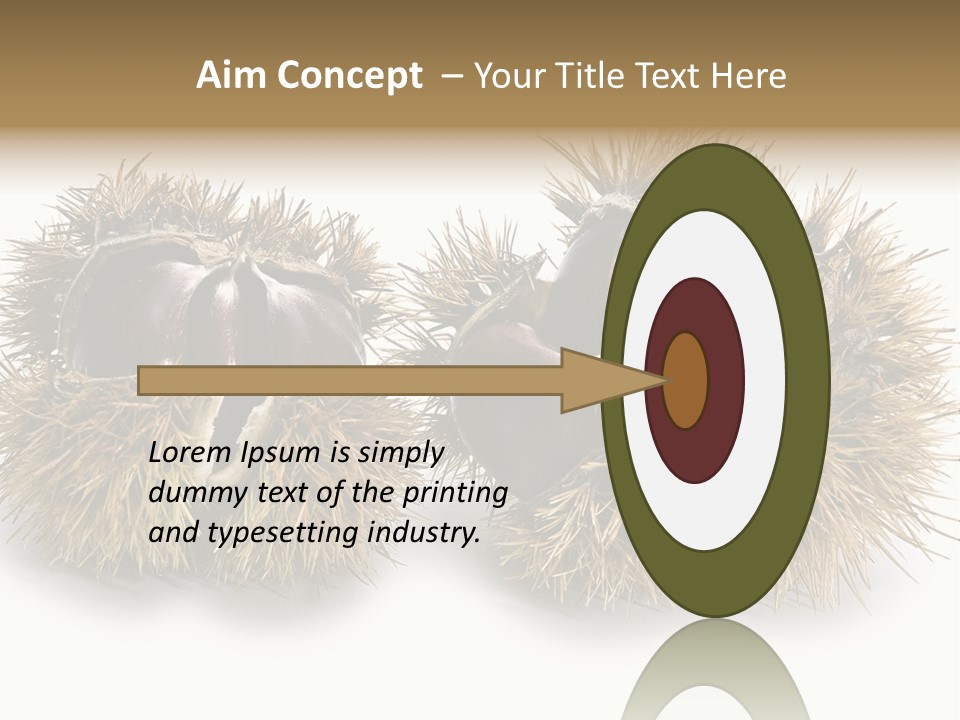 Aim Concept – Your Title Text Here

Lorem Ipsum is simply dummy text of the printing and typesetting industry.